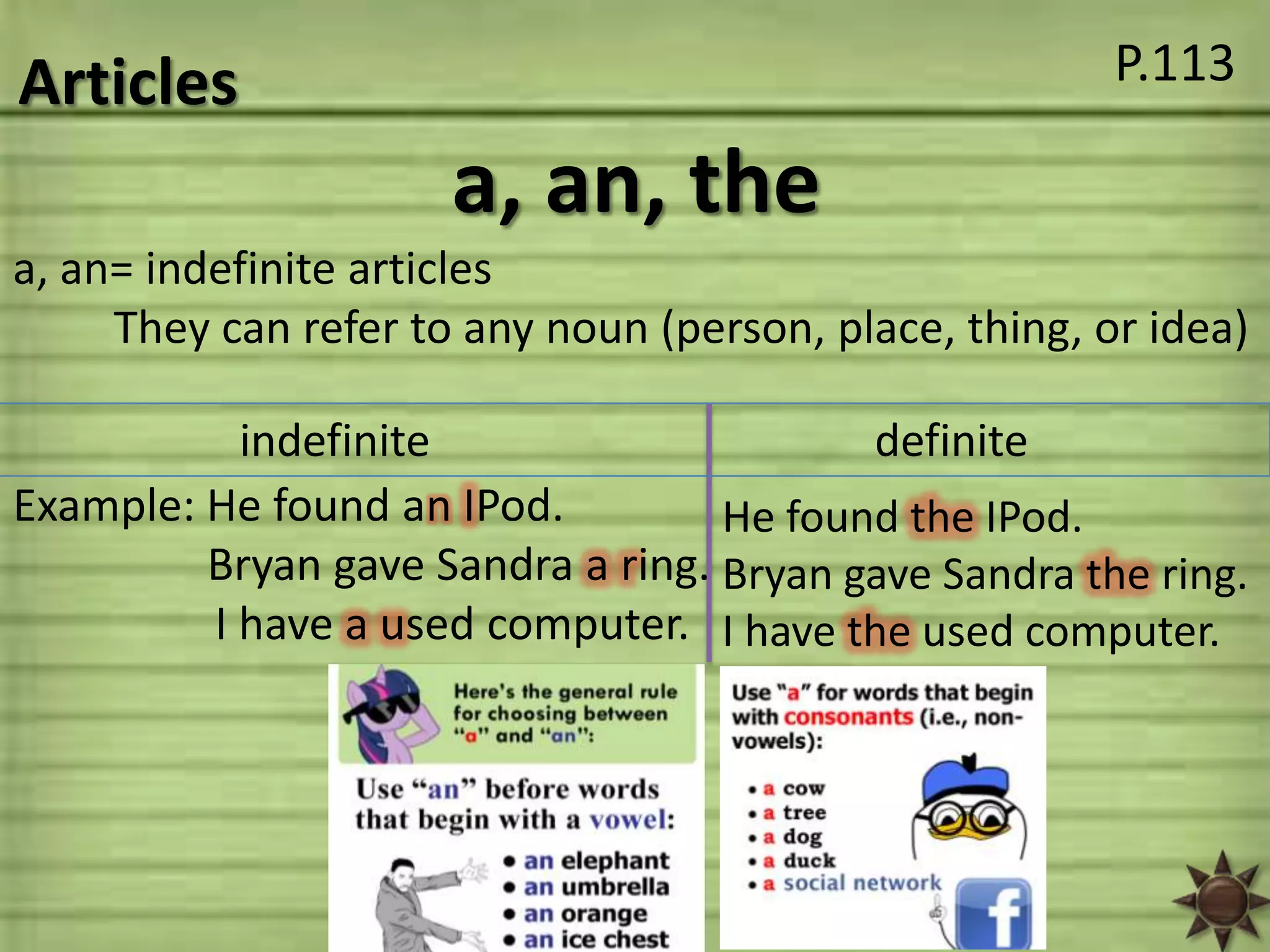 Articles

P.113

a, an, the

a, an= indefinite articles

They can refer to any noun (person, place, thing, or idea)

| indefinite | definite |
|---|---|
| Example: He found an IPod. Bryan gave Sandra a ring. I have a used computer. | He found the IPod. Bryan gave Sandra the ring. I have the used computer. |

Here's the general rule for choosing between "a" and "an":

Use "an" before words that begin with a vowel:

• an elephant
• an umbrella
• an orange
• an ice chest

Use "a" for words that begin with consonants (i.e., non-vowels):

• a cow
• a tree
• a dog
• a duck
• a social network

f